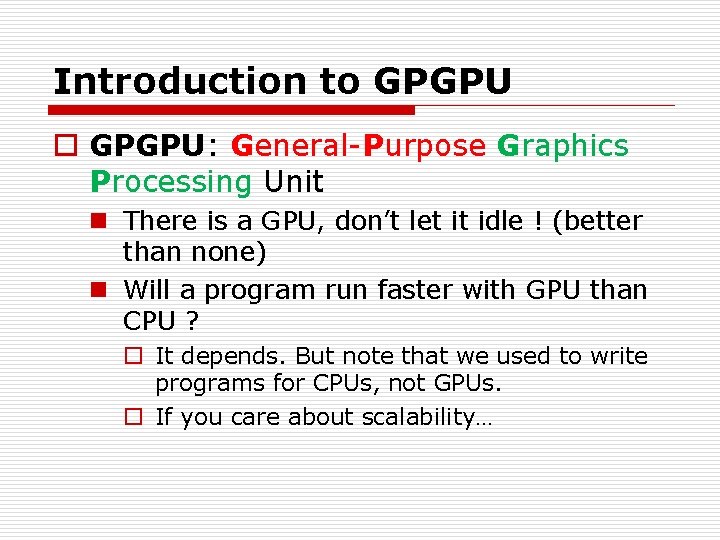 Introduction to GPGPU

GPGPU: General-Purpose Graphics Processing Unit

There is a GPU, don't let it idle ! (better than none)

Will a program run faster with GPU than CPU ?

It depends. But note that we used to write programs for CPUs, not GPUs.

If you care about scalability…